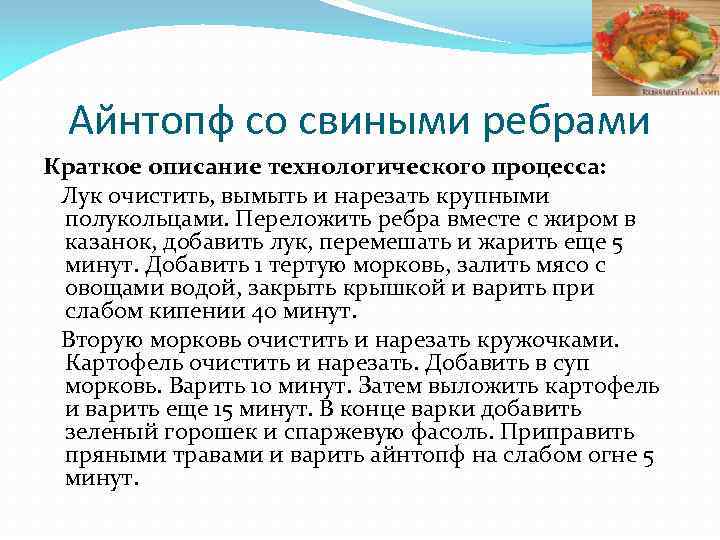 RussianFood.com

Айнтопф со свиными ребрами

Краткое описание технологического процесса:

Лук очистить, вымыть и нарезать крупными полукольцами. Переложить ребра вместе с жиром в казанок, добавить лук, перемешать и жарить еще 5 минут. Добавить 1 тертую морковь, залить мясо с овощами водой, закрыть крышкой и варить при слабом кипении 40 минут.

Вторую морковь очистить и нарезать кружочками. Картофель очистить и нарезать. Добавить в суп морковь. Варить 10 минут. Затем выложить картофель и варить еще 15 минут. В конце варки добавить зеленый горошек и спаржевую фасоль. Приправить пряными травами и варить айнтопф на слабом огне 5 минут.